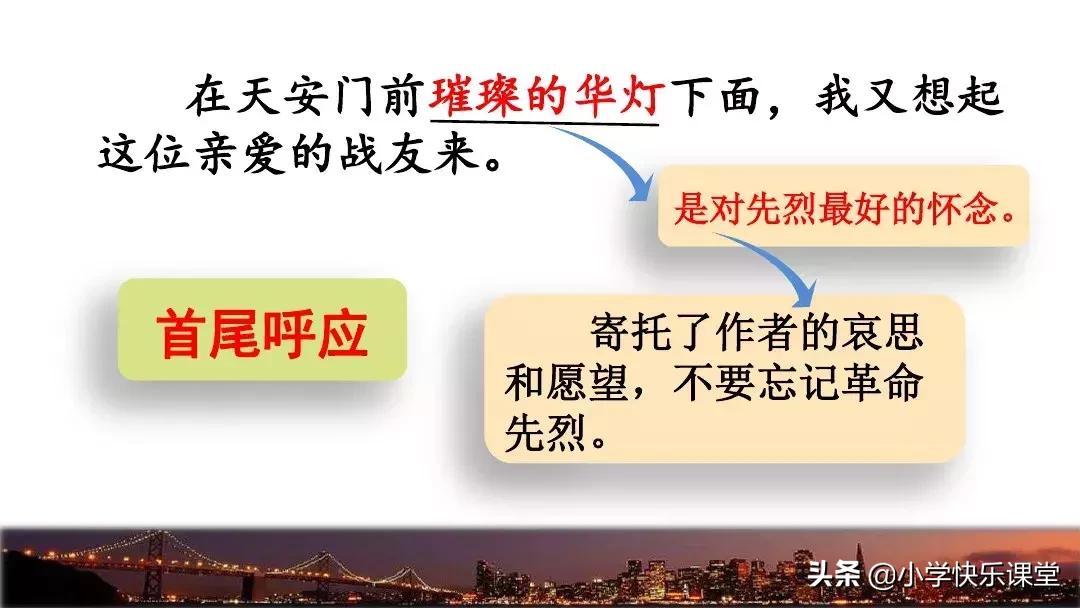 在天安门前璀璨的华灯下面，我又想起这位亲爱的战友来。

是对先烈最好的怀念。

首尾呼应

寄托了作者的哀思和愿望，不要忘记革命先烈。

头条 @小学快乐课堂